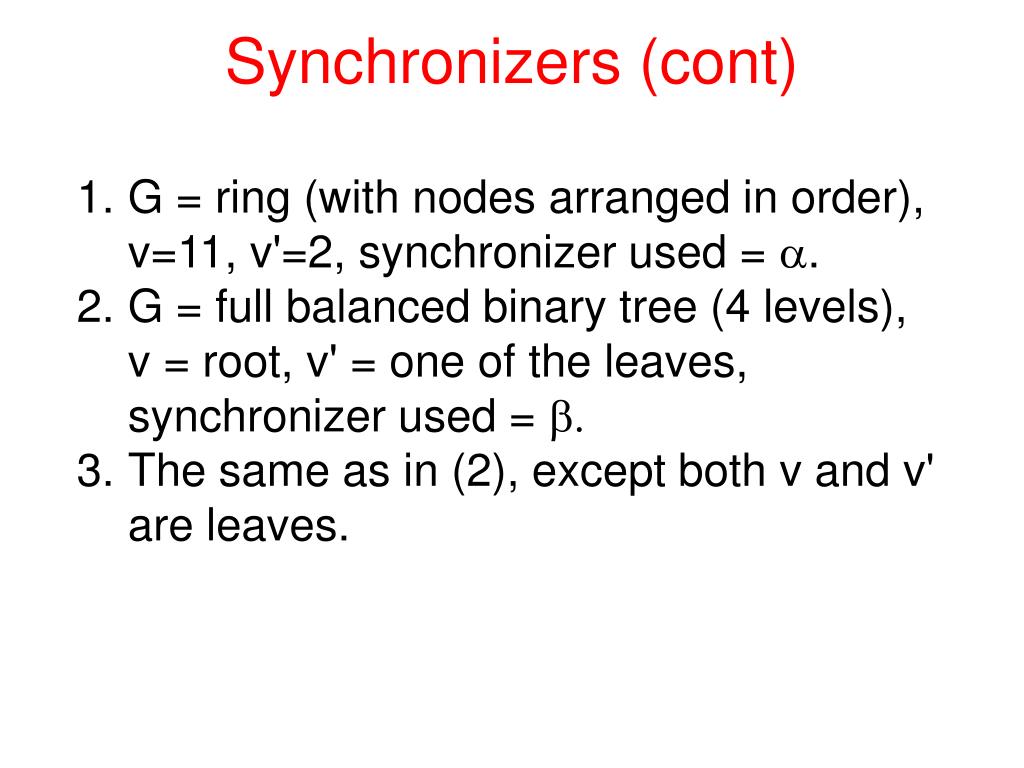 Synchronizers (cont)

1. G = ring (with nodes arranged in order), v=11, v'=2, synchronizer used = $\alpha$.
2. G = full balanced binary tree (4 levels), v = root, v' = one of the leaves, synchronizer used = $\beta$.
3. The same as in (2), except both v and v' are leaves.